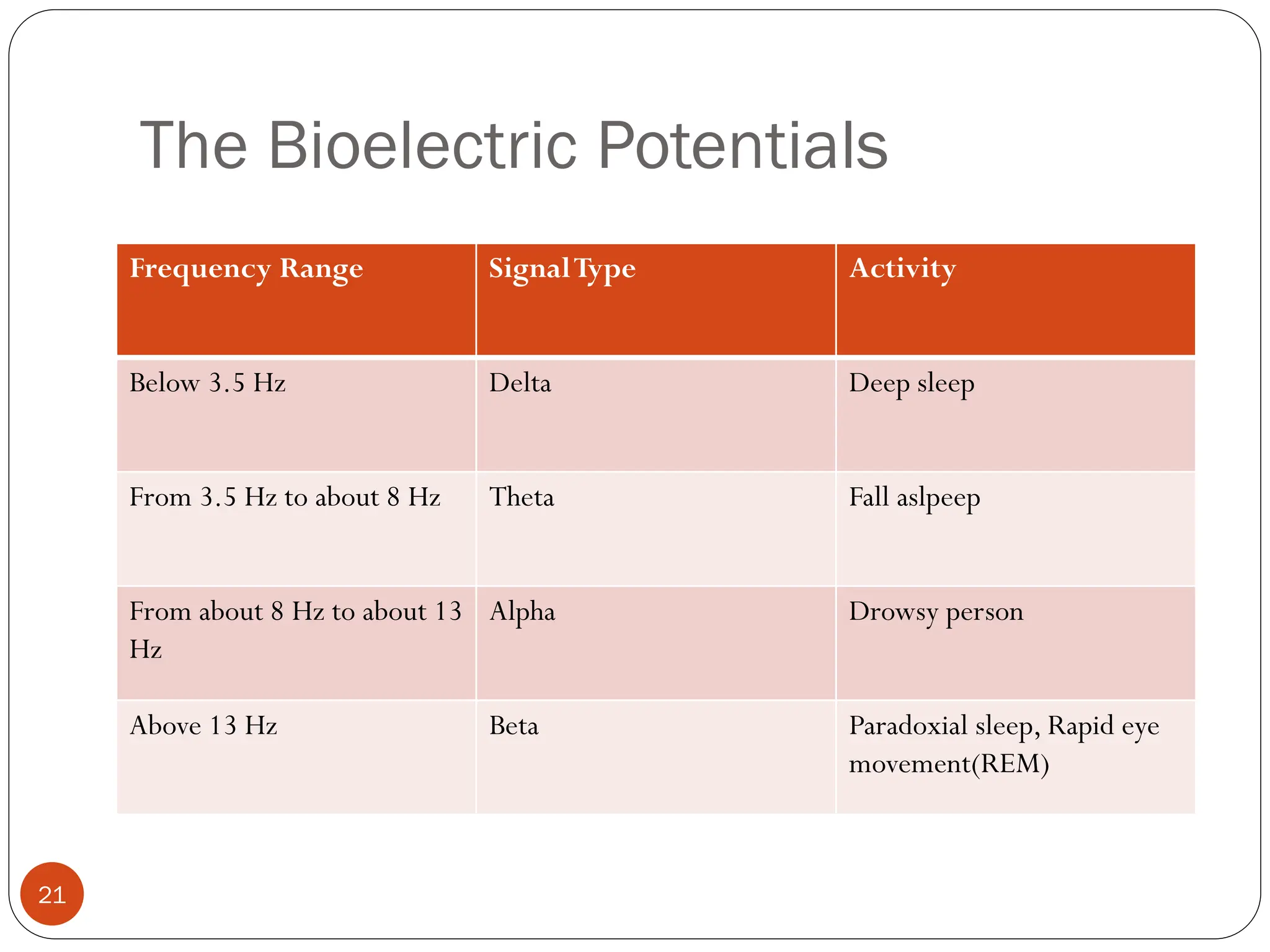 The Bioelectric Potentials

| Frequency Range | Signal Type | Activity |
|---|---|---|
| Below 3.5 Hz | Delta | Deep sleep |
| From 3.5 Hz to about 8 Hz | Theta | Fall aslpeep |
| From about 8 Hz to about 13 Hz | Alpha | Drowsy person |
| Above 13 Hz | Beta | Paradoxial sleep, Rapid eye movement(REM) |

21